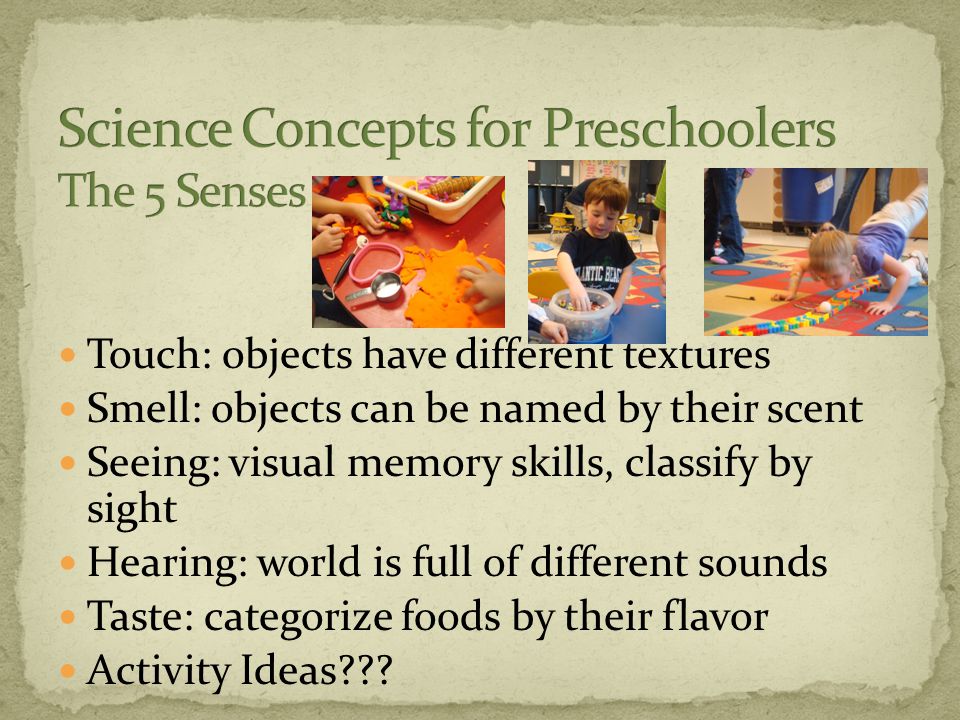 Science Concepts for Preschoolers
The 5 Senses

- Touch: objects have different textures
- Smell: objects can be named by their scent
- Seeing: visual memory skills, classify by sight
- Hearing: world is full of different sounds
- Taste: categorize foods by their flavor
- Activity Ideas???